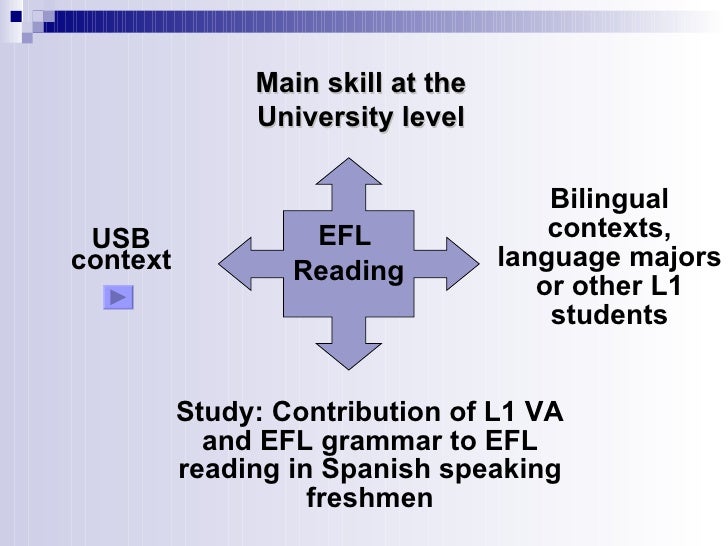 Main skill at the University level

USB context

EFL Reading

Bilingual contexts, language majors or other L1 students

Study: Contribution of L1 VA and EFL grammar to EFL reading in Spanish speaking freshmen